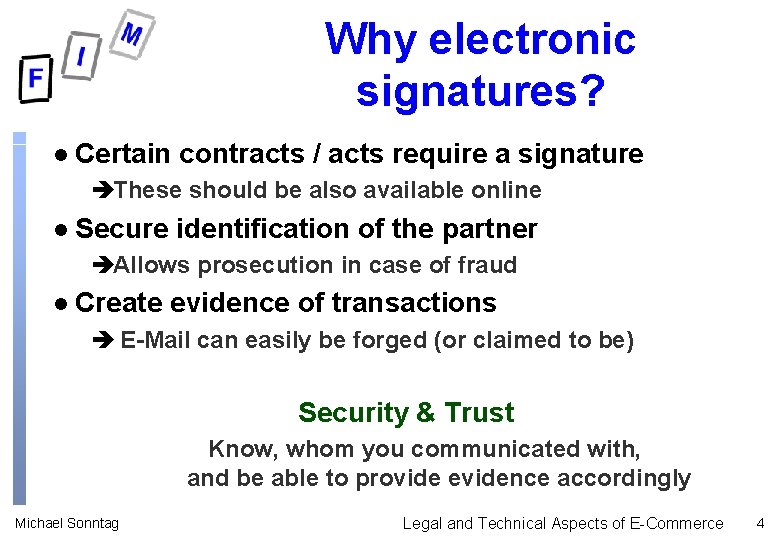 F I M

Why electronic signatures?

• Certain contracts / acts require a signature

➔These should be also available online

• Secure identification of the partner

➔Allows prosecution in case of fraud

• Create evidence of transactions

➔ E-Mail can easily be forged (or claimed to be)

Security & Trust

Know, whom you communicated with,
and be able to provide evidence accordingly

Michael Sonntag

Legal and Technical Aspects of E-Commerce 4